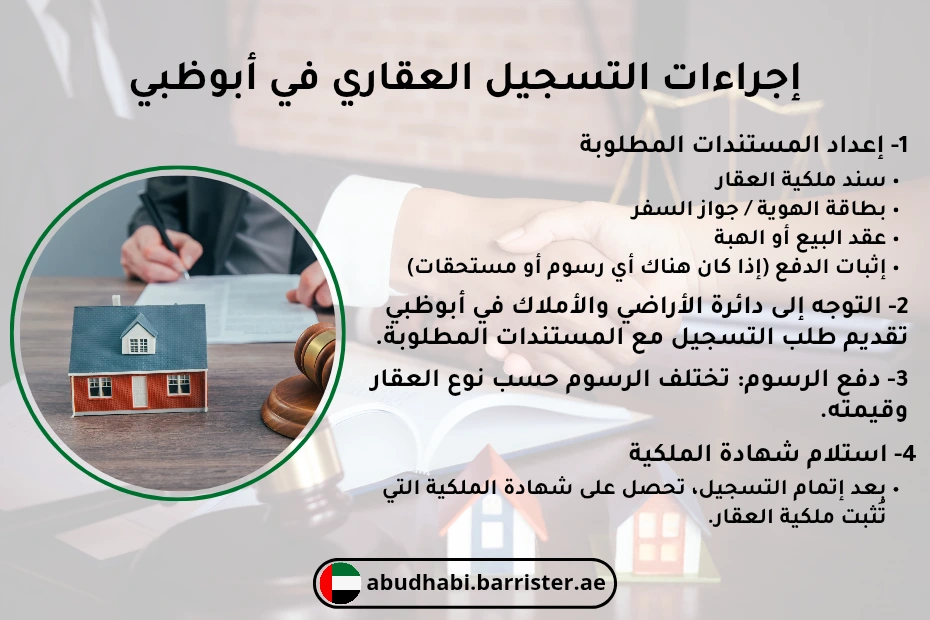 إجراءات التسجيل العقاري في أبوظبي

1- إعداد المستندات المطلوبة
• سند ملكية العقار
• بطاقة الهوية / جواز السفر
• عقد البيع أو الهبة
• إثبات الدفع (إذا كان هناك أي رسوم أو مستحقات)

2- التوجه إلى دائرة الأراضي والأملاك في أبوظبي
تقديم طلب التسجيل مع المستندات المطلوبة.

3- دفع الرسوم: تختلف الرسوم حسب نوع العقار وقيمته.

4- استلام شهادة الملكية
• بعد إتمام التسجيل، تحصل على شهادة الملكية التي تُثبت ملكية العقار.

abudhabi.barrister.ae